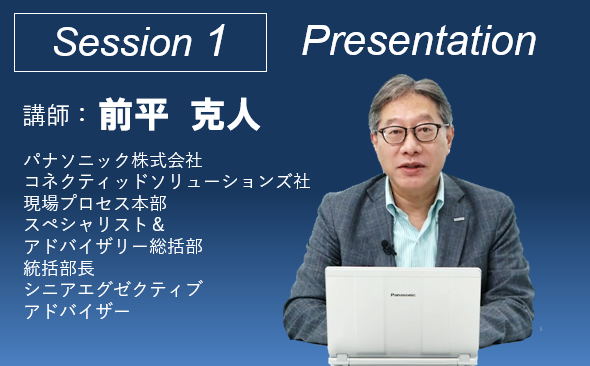 Session 1

Presentation

講師：前平　克人

パナソニック株式会社
コネクティッドソリューションズ社
現場プロセス本部
スペシャリスト＆
アドバイザリー総括部
統括部長
シニアエグゼクティブ
アドバイザー

Panasonic